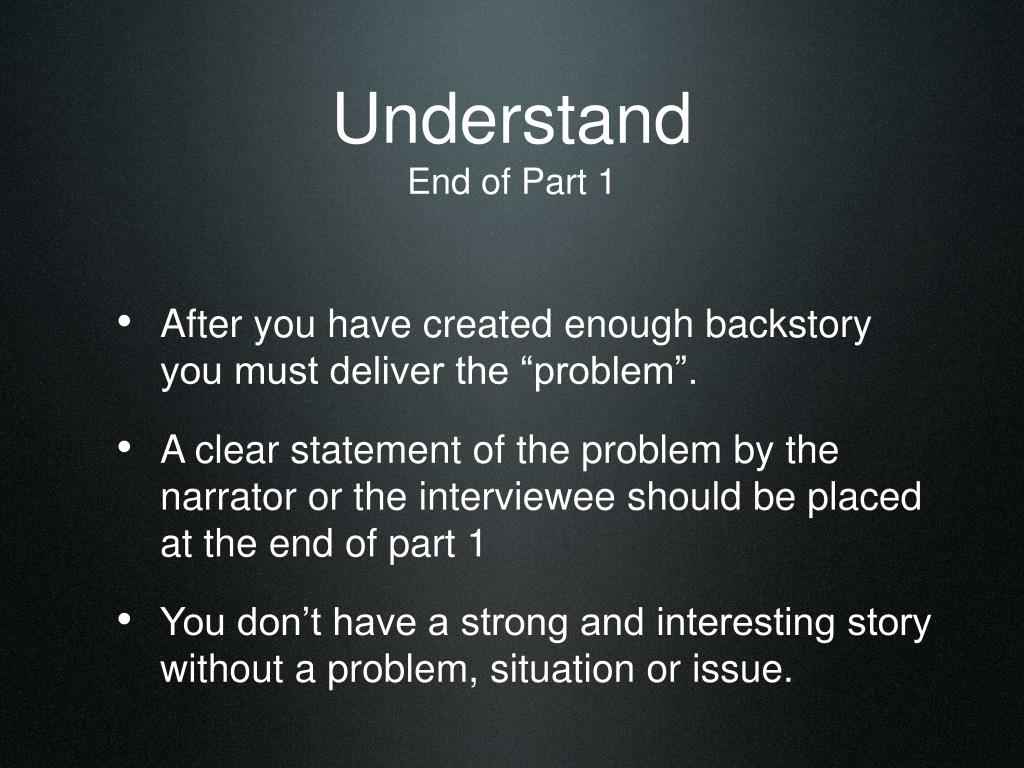 Understand
End of Part 1

• After you have created enough backstory you must deliver the “problem”.

• A clear statement of the problem by the narrator or the interviewee should be placed at the end of part 1

• You don’t have a strong and interesting story without a problem, situation or issue.